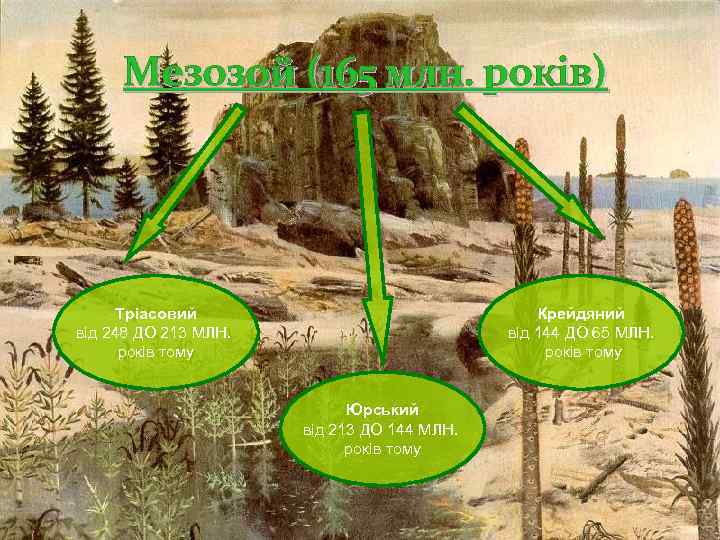 Мезозой (165 млн. років)

Тріасовий
від 248 ДО 213 МЛН. років тому

Юрський
від 213 ДО 144 МЛН. років тому

Крейдяний
від 144 ДО 65 МЛН. років тому